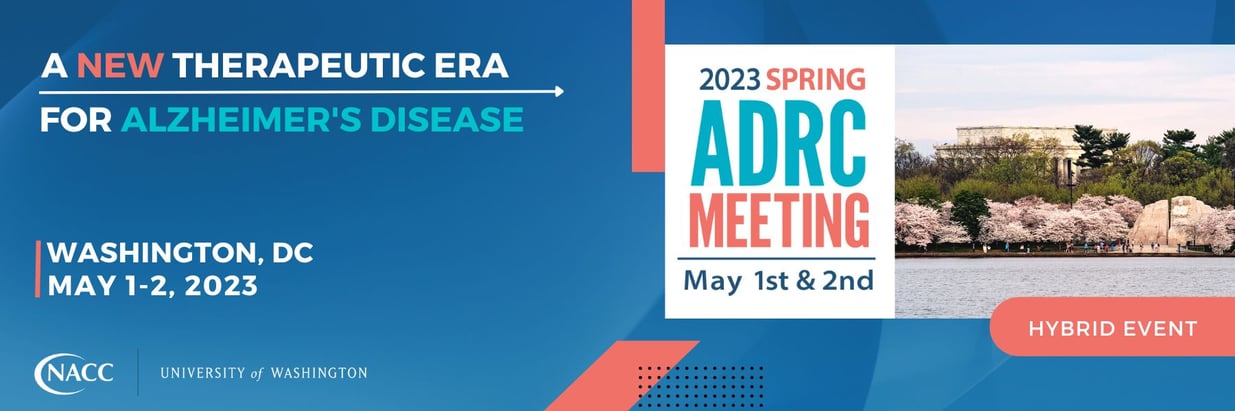 A NEW THERAPEUTIC ERA
FOR ALZHEIMER'S DISEASE

WASHINGTON, DC
MAY 1-2, 2023

NACC

UNIVERSITY of WASHINGTON

2023 SPRING
ADRC
MEETING
May 1st & 2nd

HYBRID EVENT